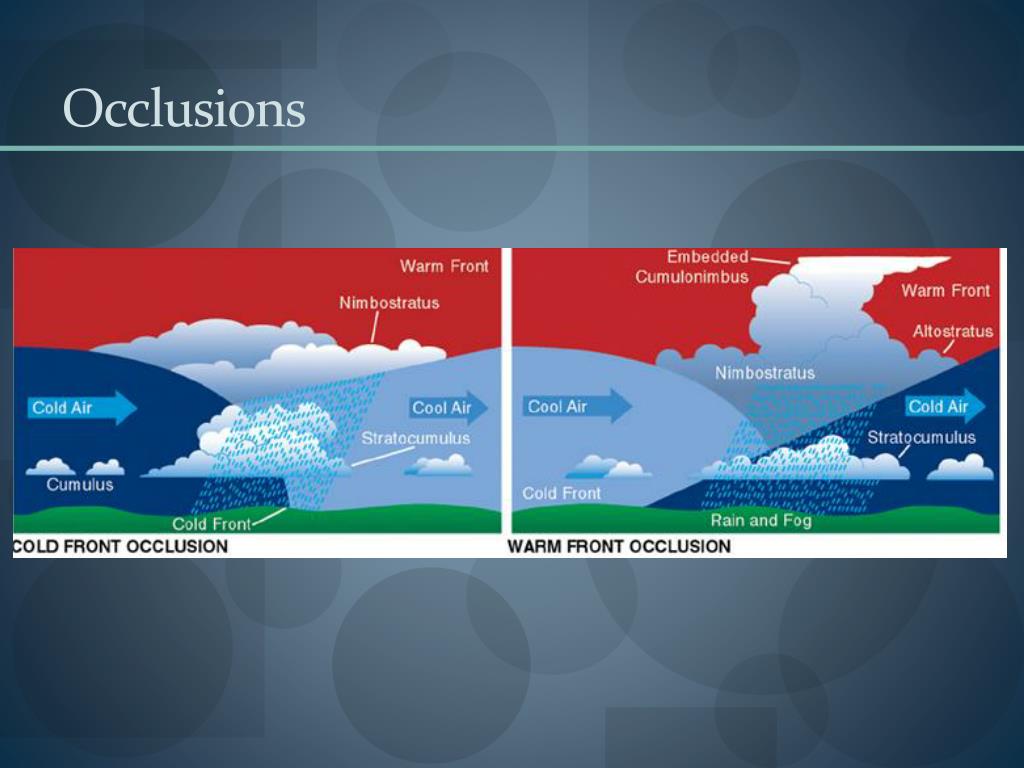 Occlusions

Warm Front
Nimbostratus
Cold Air
Cool Air
Stratocumulus
Cumulus
Cold Front
COLD FRONT OCCLUSION

Embedded Cumulonimbus
Warm Front
Altostratus
Nimbostratus
Cool Air
Cold Air
Stratocumulus
Cold Front
Rain and Fog
WARM FRONT OCCLUSION